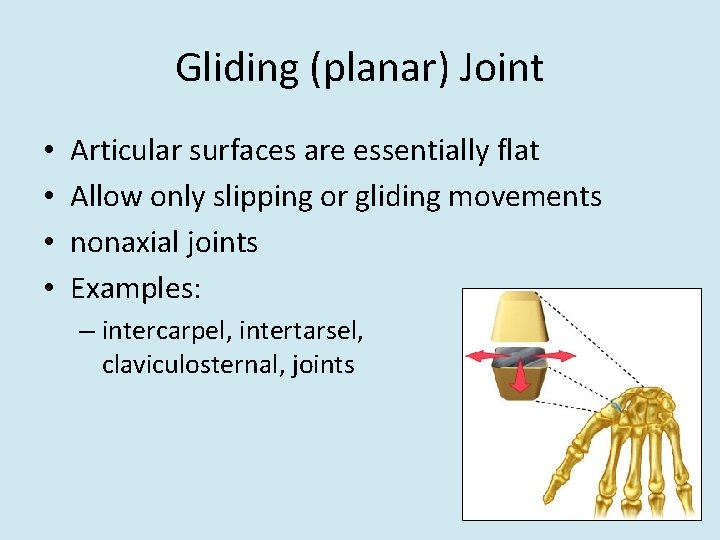 Gliding (planar) Joint

• Articular surfaces are essentially flat
• Allow only slipping or gliding movements
• nonaxial joints
• Examples:
– intercarpel, intertarsel, claviculosternal, joints